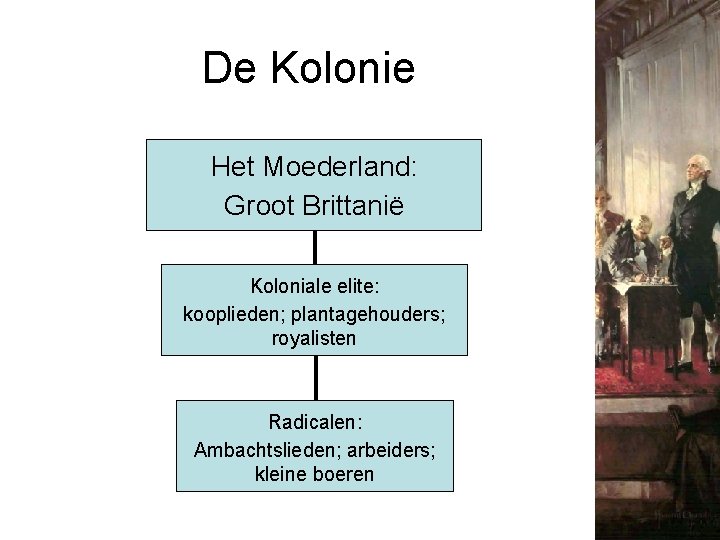 De Kolonie

Het Moederland:
Groot Brittanië

Koloniale elite:
kooplieden; plantagehouders; royalisten

Radicalen:
Ambachtslieden; arbeiders; kleine boeren